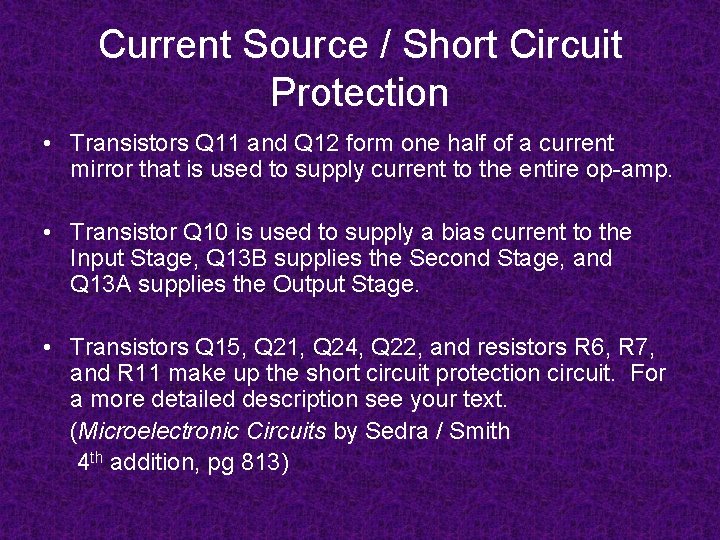 Current Source / Short Circuit Protection

• Transistors Q11 and Q12 form one half of a current mirror that is used to supply current to the entire op-amp.

• Transistor Q10 is used to supply a bias current to the Input Stage, Q13B supplies the Second Stage, and Q13A supplies the Output Stage.

• Transistors Q15, Q21, Q24, Q22, and resistors R6, R7, and R11 make up the short circuit protection circuit. For a more detailed description see your text.

(Microelectronic Circuits by Sedra / Smith
4$^{th}$ addition, pg 813)